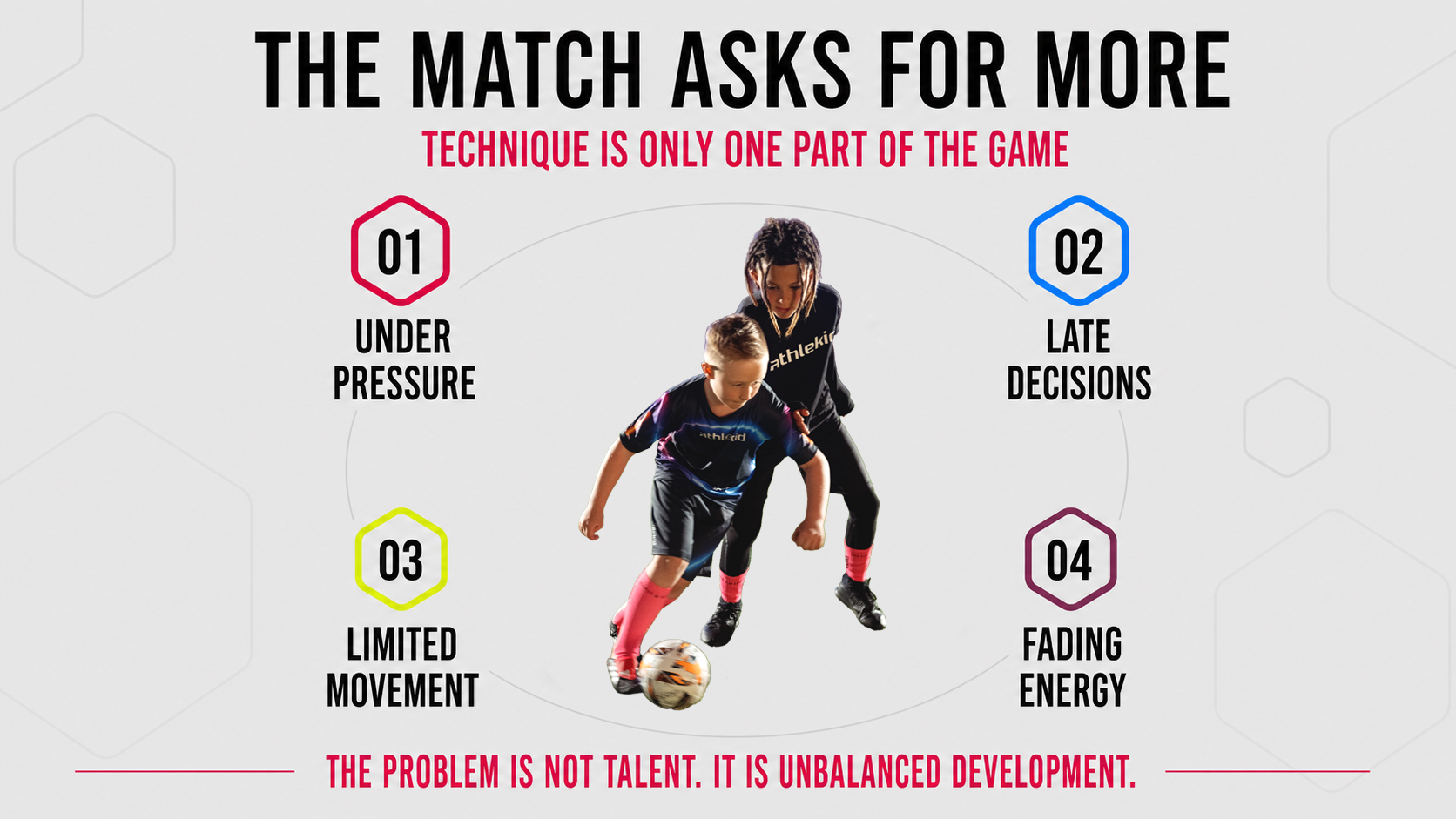 THE MATCH ASKS FOR MORE

TECHNIQUE IS ONLY ONE PART OF THE GAME

01

UNDER PRESSURE

02

LATE DECISIONS

athlekid

athlekid

03

LIMITED MOVEMENT

04

FADING ENERGY

THE PROBLEM IS NOT TALENT. IT IS UNBALANCED DEVELOPMENT.